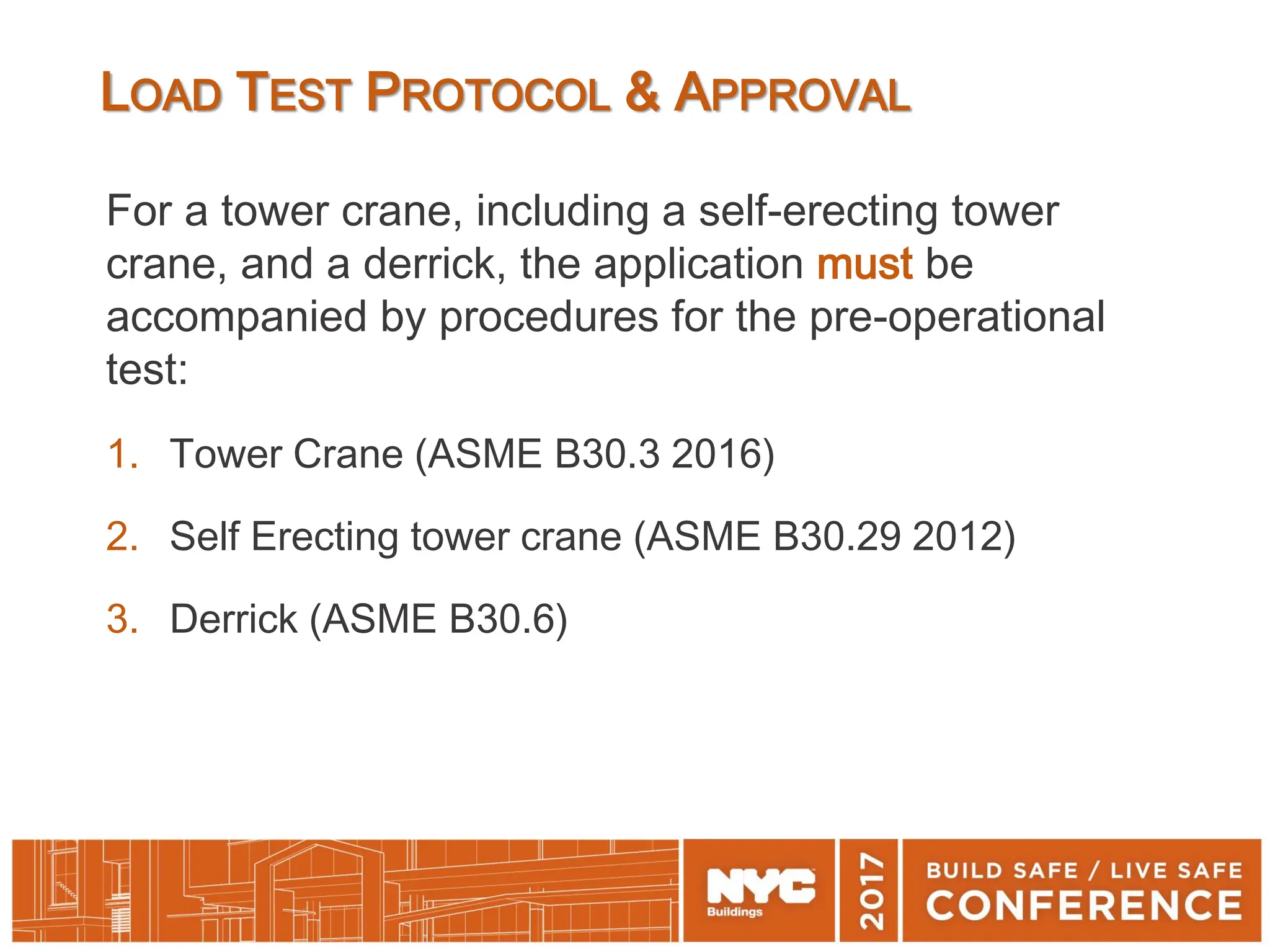 LOAD TEST PROTOCOL & APPROVAL

For a tower crane, including a self-erecting tower crane, and a derrick, the application must be accompanied by procedures for the pre-operational test:

1. Tower Crane (ASME B30.3 2016)

2. Self Erecting tower crane (ASME B30.29 2012)

3. Derrick (ASME B30.6)

NYC Buildings

2017

BUILD SAFE / LIVE SAFE CONFERENCE